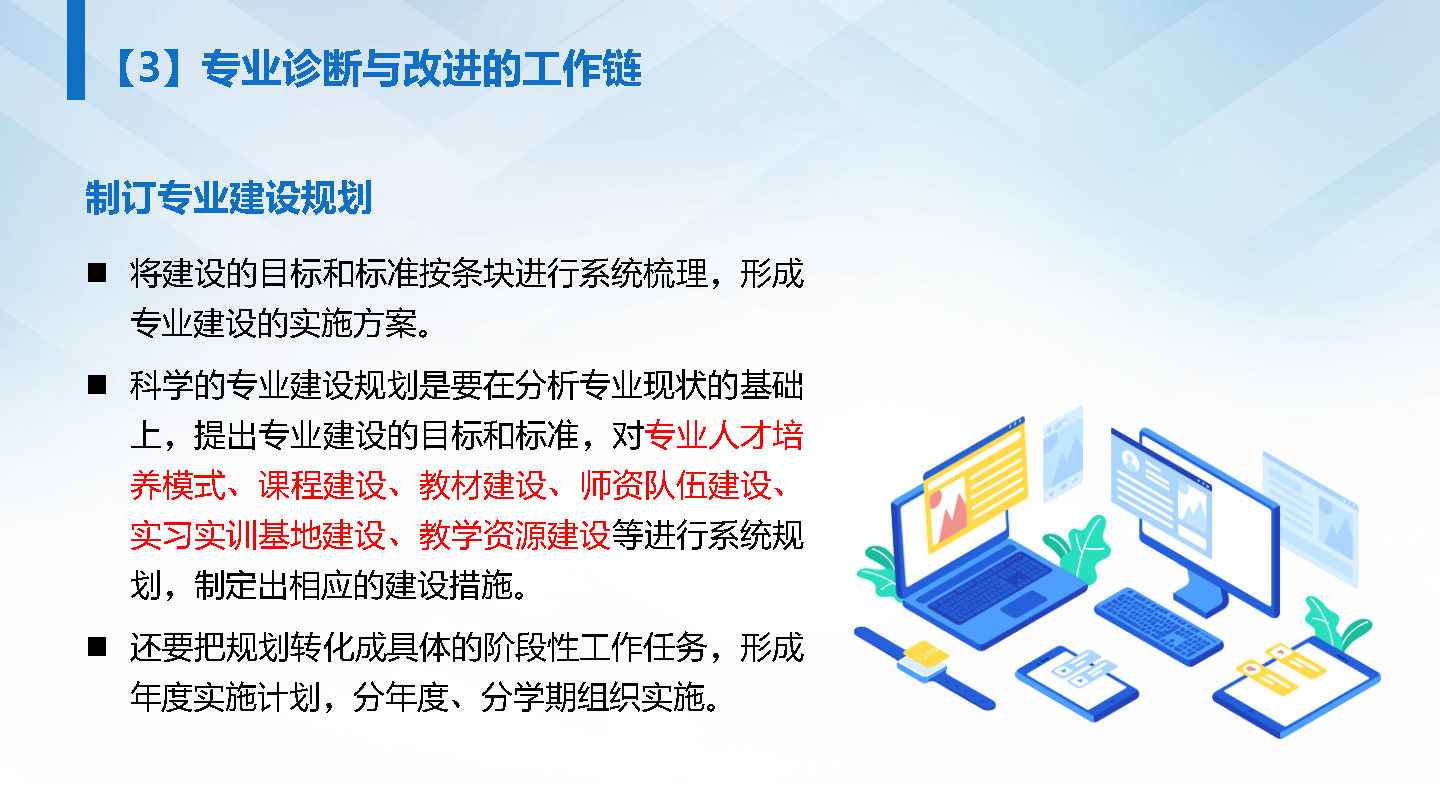 【3】专业诊断与改进的工作链

制订专业建设规划

■ 将建设的目标和标准按条块进行系统梳理，形成专业建设的实施方案。

■ 科学的专业建设规划是要在分析专业现状的基础上，提出专业建设的目标和标准，对专业人才培养模式、课程建设、教材建设、师资队伍建设、实习实训基地建设、教学资源建设等进行系统规划，制定出相应的建设措施。

■ 还要把规划转化成具体的阶段性工作任务，形成年度实施计划，分年度、分学期组织实施。